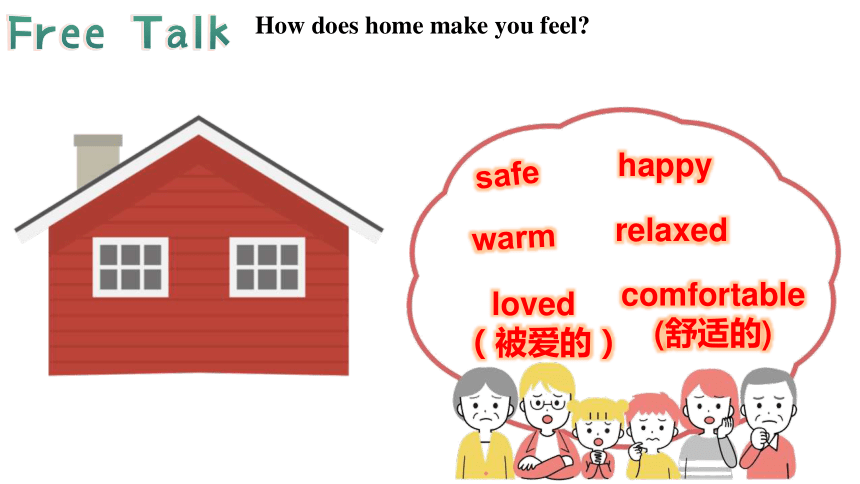 Free Talk How does home make you feel?

safe happy

warm relaxed

loved
( 被爱的 )

comfortable
(舒适的)